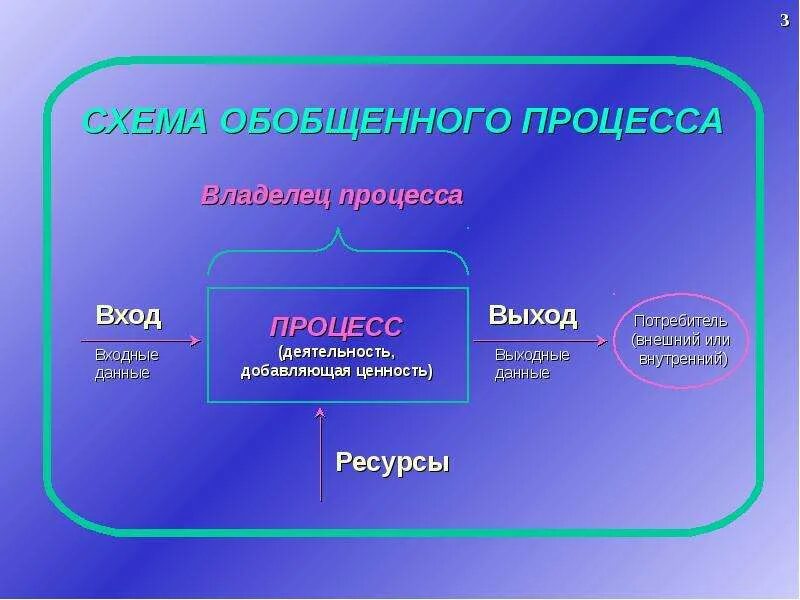 3

СХЕМА ОБОБЩЕННОГО ПРОЦЕССА

Владелец процесса

Вход

Входные данные

ПРОЦЕСС
(деятельность, добавляющая ценность)

Выход

Выходные данные

Потребитель (внешний или внутренний)

Ресурсы